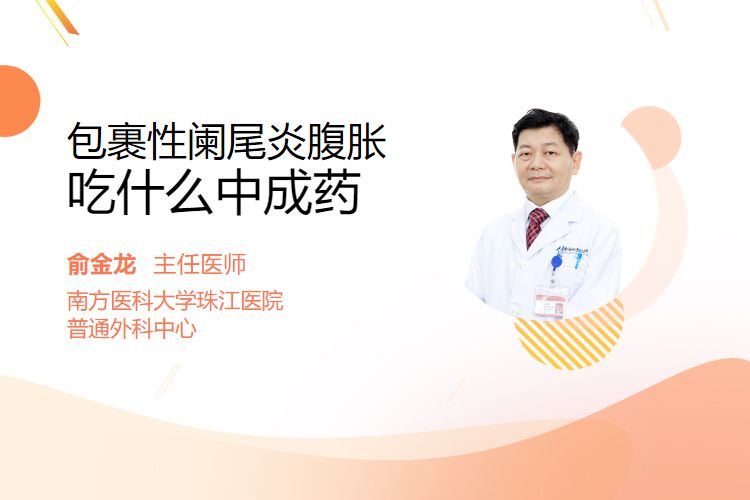 包裹性阑尾炎腹胀
吃什么中成药

俞金龙 主任医师
南方医科大学珠江医院
普通外科中心